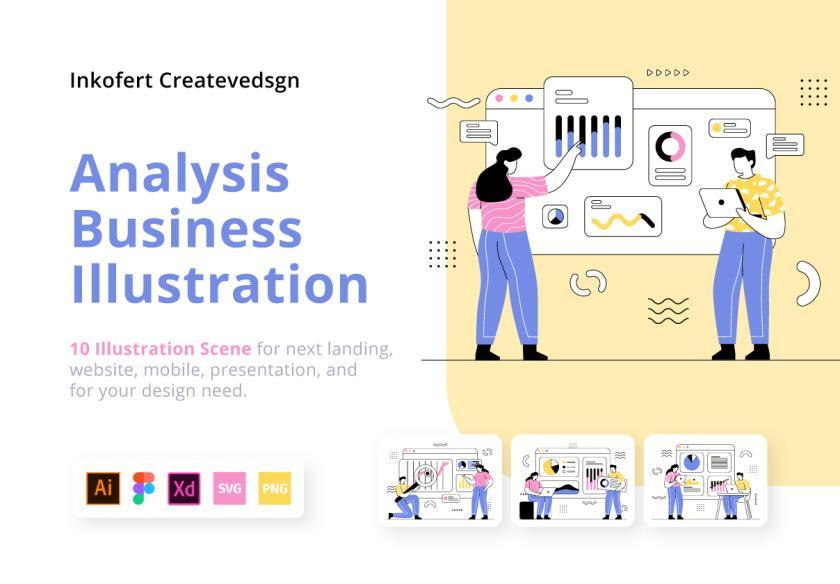 Inkofert Createvedsgn

Analysis Business Illustration

10 Illustration Scene for next landing, website, mobile, presentation, and for your design need.

Ai Xd SVG PNG